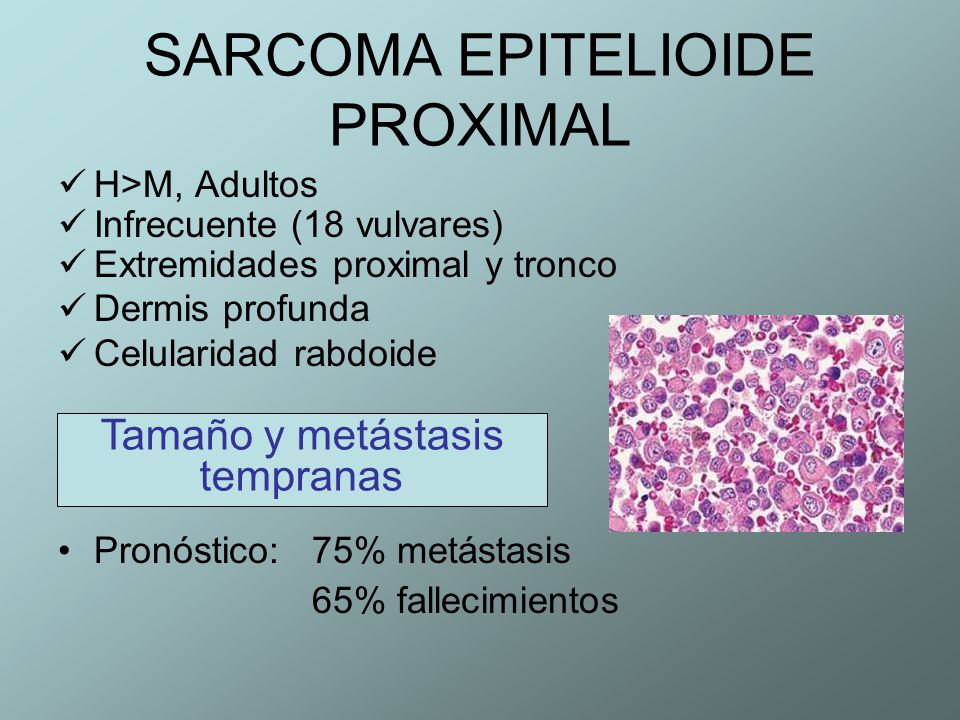 SARCOMA EPITELIOIDE PROXIMAL

✓ H>M, Adultos
✓ Infrecuente (18 vulvares)
✓ Extremidades proximal y tronco
✓ Dermis profunda
✓ Celularidad rabdoide

Tamaño y metástasis tempranas

• Pronóstico: 75% metástasis
65% fallecimientos